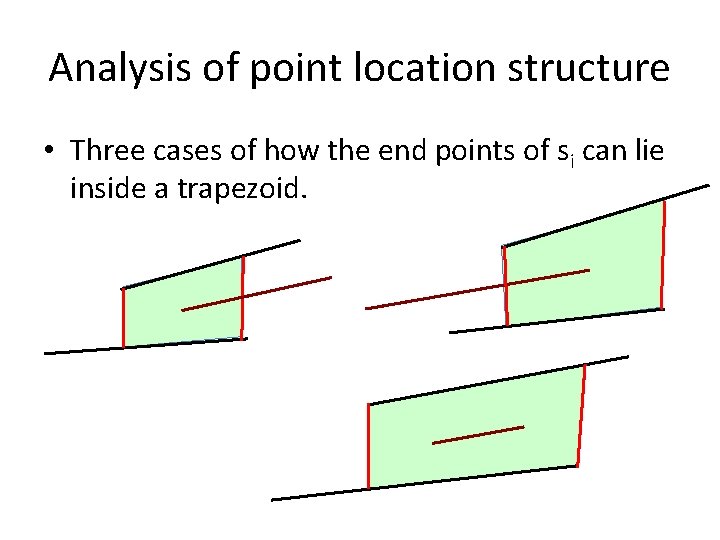 Analysis of point location structure

• Three cases of how the end points of $s_i$ can lie inside a trapezoid.